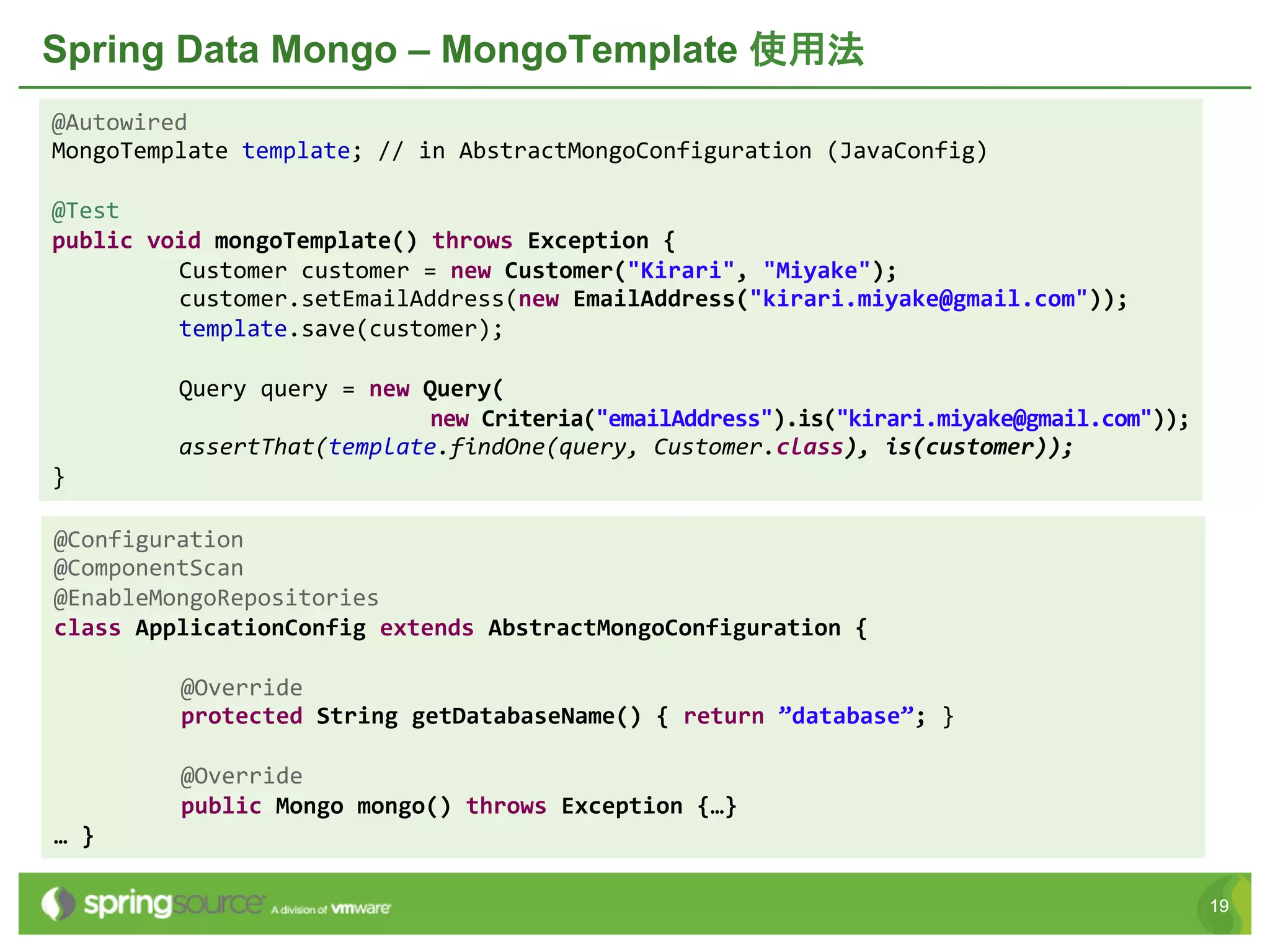 Spring Data Mongo – MongoTemplate 使用法

@Autowired
MongoTemplate template; // in AbstractMongoConfiguration (JavaConfig)

@Test
public void mongoTemplate() throws Exception {
    Customer customer = new Customer("Kirari", "Miyake");
    customer.setEmailAddress(new EmailAddress("kirari.miyake@gmail.com"));
    template.save(customer);

    Query query = new Query(
            new Criteria("emailAddress").is("kirari.miyake@gmail.com"));
    assertThat(template.findOne(query, Customer.class), is(customer));
}

@Configuration
@ComponentScan
@EnableMongoRepositories
class ApplicationConfig extends AbstractMongoConfiguration {

    @Override
    protected String getDatabaseName() { return ”database”; }

    @Override
    public Mongo mongo() throws Exception {…}
… }

springsource A division of vmware

19